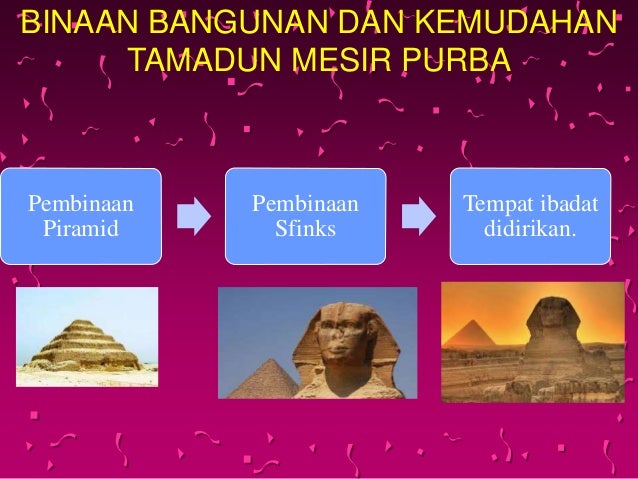 BINAAN BANGUNAN DAN KEMUDAHAN TAMADUN MESIR PURBA

Pembinaan Piramid

Pembinaan Sfinks

Tempat ibadat didirikan.